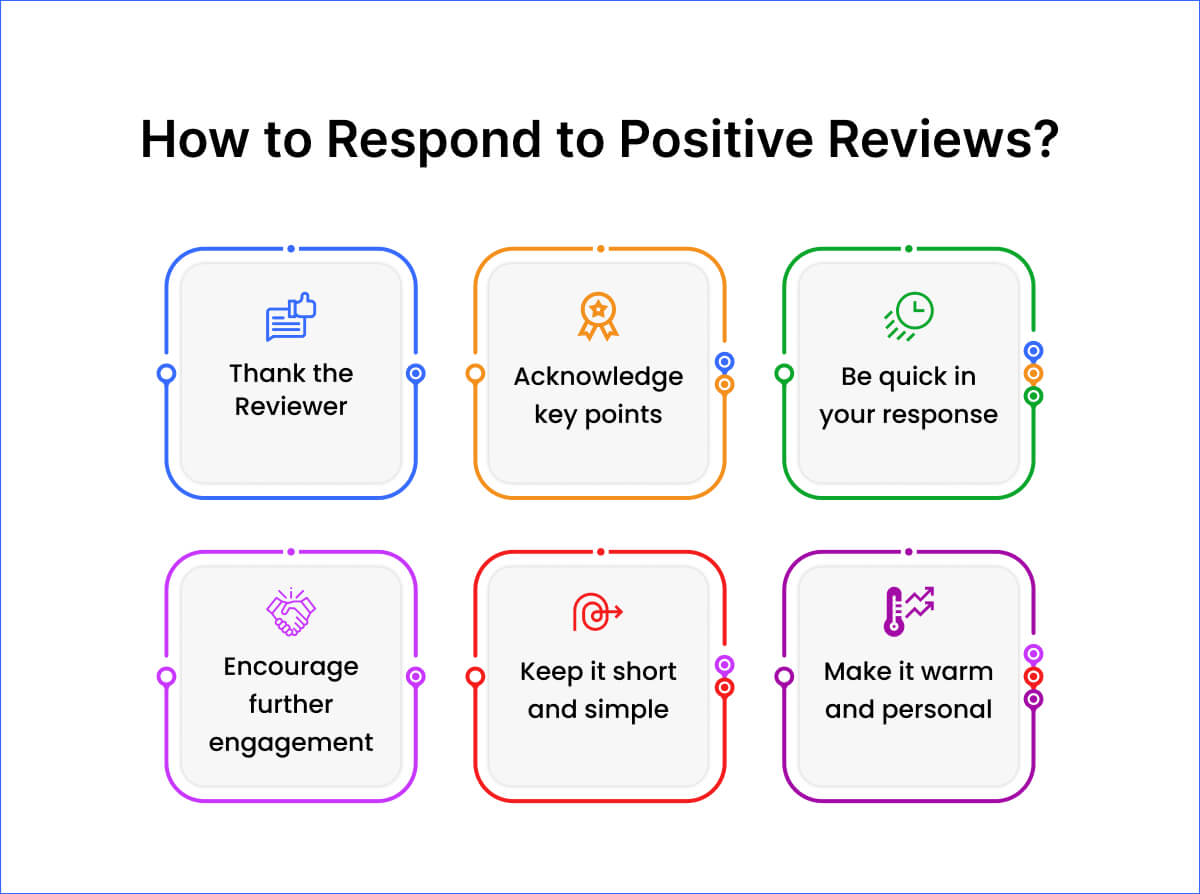 How to Respond to Positive Reviews?

Thank the Reviewer

Acknowledge key points

Be quick in your response

Encourage further engagement

Keep it short and simple

Make it warm and personal